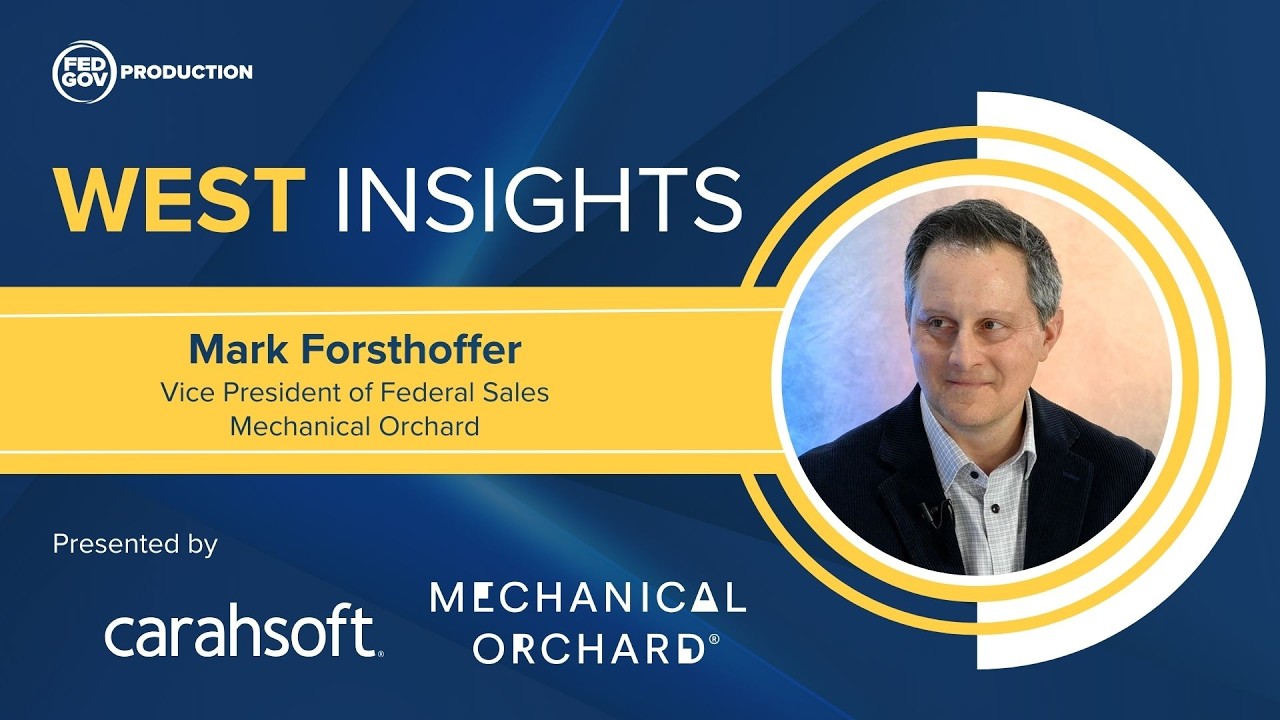 FED GOV PRODUCTION

WEST INSIGHTS

Mark Forsthoffer
Vice President of Federal Sales
Mechanical Orchard

Presented by

carahsoft.

MECHANICAL ORCHARD®